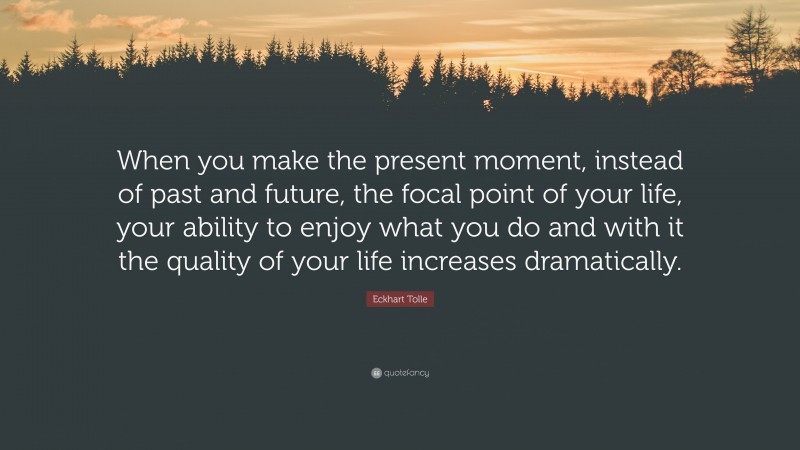 When you make the present moment, instead of past and future, the focal point of your life, your ability to enjoy what you do and with it the quality of your life increases dramatically.

Eckhart Tolle

quotefancy